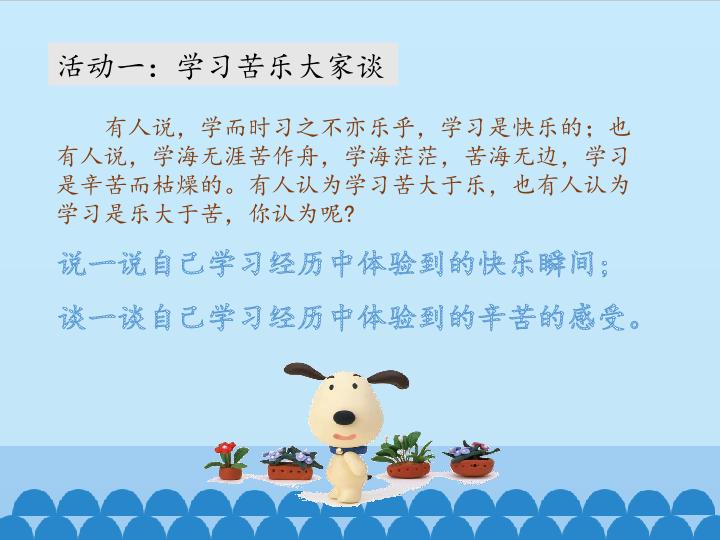 活动一：学习苦乐大家谈

有人说，学而时习之不亦乐乎，学习是快乐的；也有人说，学海无涯苦作舟，学海茫茫，苦海无边，学习是辛苦而枯燥的。有人认为学习苦大于乐，也有人认为学习是乐大于苦，你认为呢？

说一说自己学习经历中体验到的快乐瞬间；

谈一谈自己学习经历中体验到的辛苦的感受。